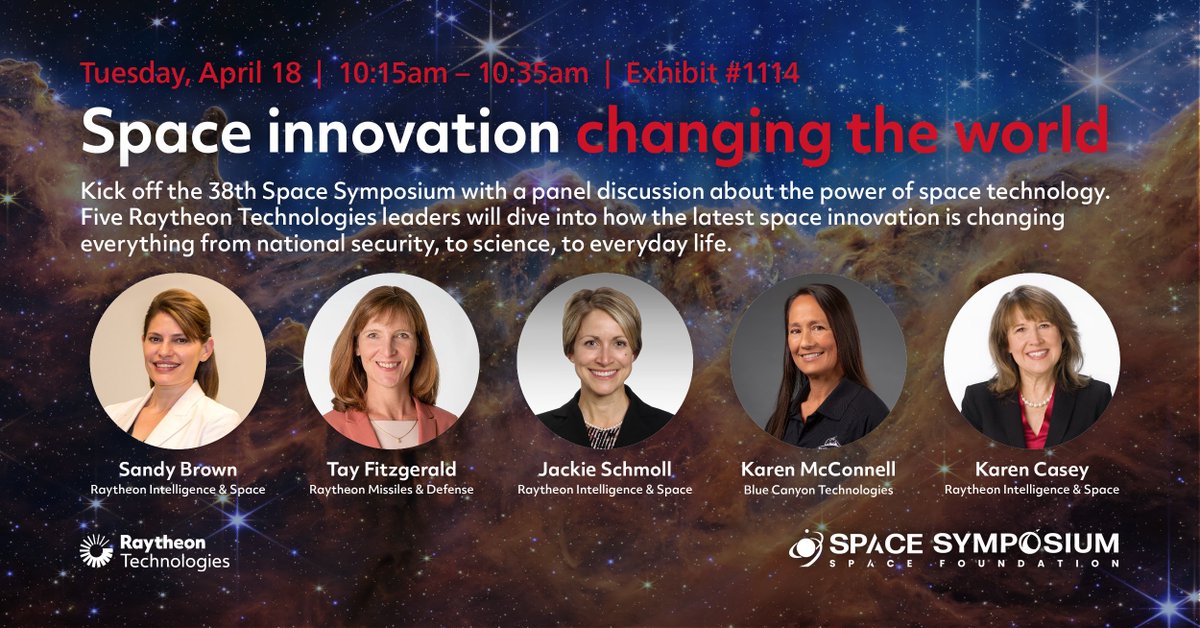 Tuesday, April 18 | 10:15am – 10:35am | Exhibit #1114

Space innovation changing the world

Kick off the 38th Space Symposium with a panel discussion about the power of space technology. Five Raytheon Technologies leaders will dive into how the latest space innovation is changing everything from national security, to science, to everyday life.

Sandy Brown
Raytheon Intelligence & Space

Tay Fitzgerald
Raytheon Missiles & Defense

Jackie Schmoll
Raytheon Intelligence & Space

Karen McConnell
Blue Canyon Technologies

Karen Casey
Raytheon Intelligence & Space

Raytheon Technologies

SPACE SYMPOSIUM
SPACE FOUNDATION